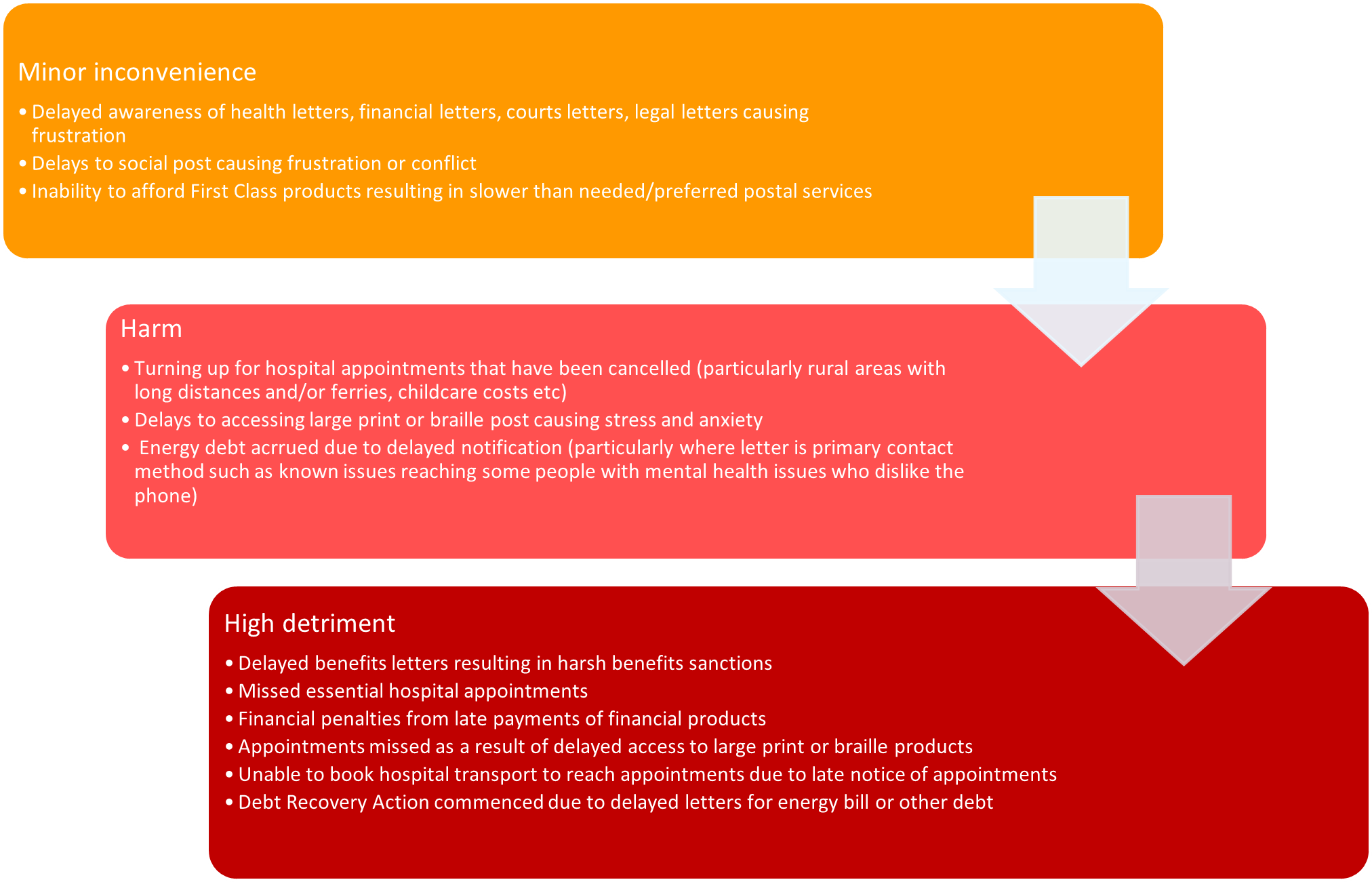 Minor inconvenience

• Delayed awareness of health letters, financial letters, courts letters, legal letters causing frustration
• Delays to social post causing frustration or conflict
• Inability to afford First Class products resulting in slower than needed/preferred postal services

Harm

• Turning up for hospital appointments that have been cancelled (particularly rural areas with long distances and/or ferries, childcare costs etc)
• Delays to accessing large print or braille post causing stress and anxiety
• Energy debt acrrued due to delayed notification (particularly where letter is primary contact method such as known issues reaching some people with mental health issues who dislike the phone)

High detriment

• Delayed benefits letters resulting in harsh benefits sanctions
• Missed essential hospital appointments
• Financial penalties from late payments of financial products
• Appointments missed as a result of delayed access to large print or braille products
• Unable to book hospital transport to reach appointments due to late notice of appointments
• Debt Recovery Action commenced due to delayed letters for energy bill or other debt